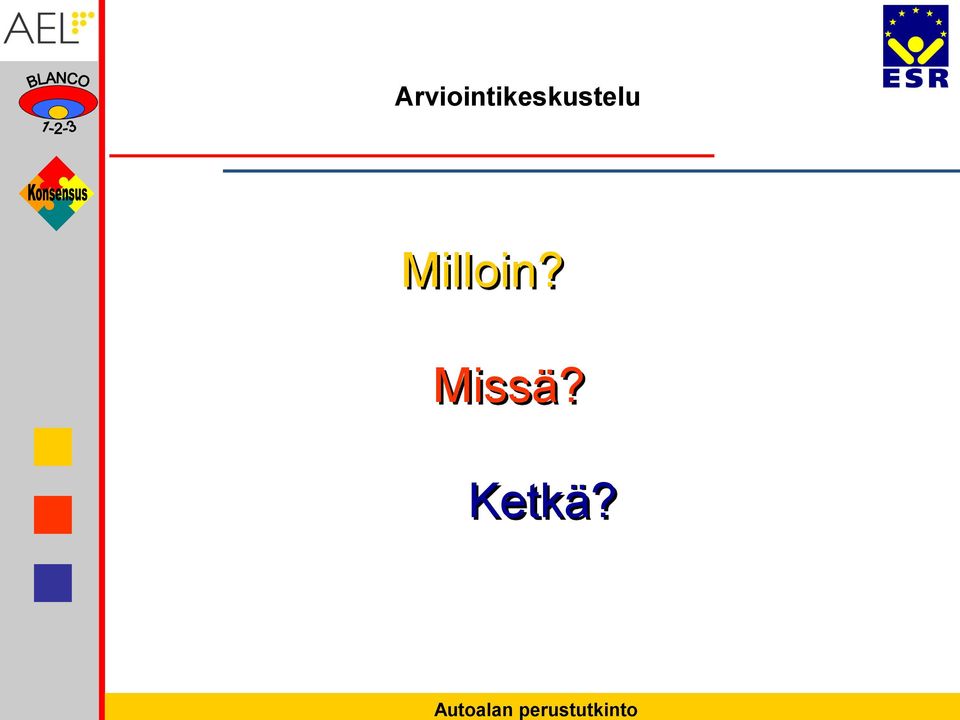 AEL

BLANCO
1-2-3

Konsensus

ESR

Arviointikeskustelu

Milloin?

Missä?

Ketkä?

Autoalan perustutkinto